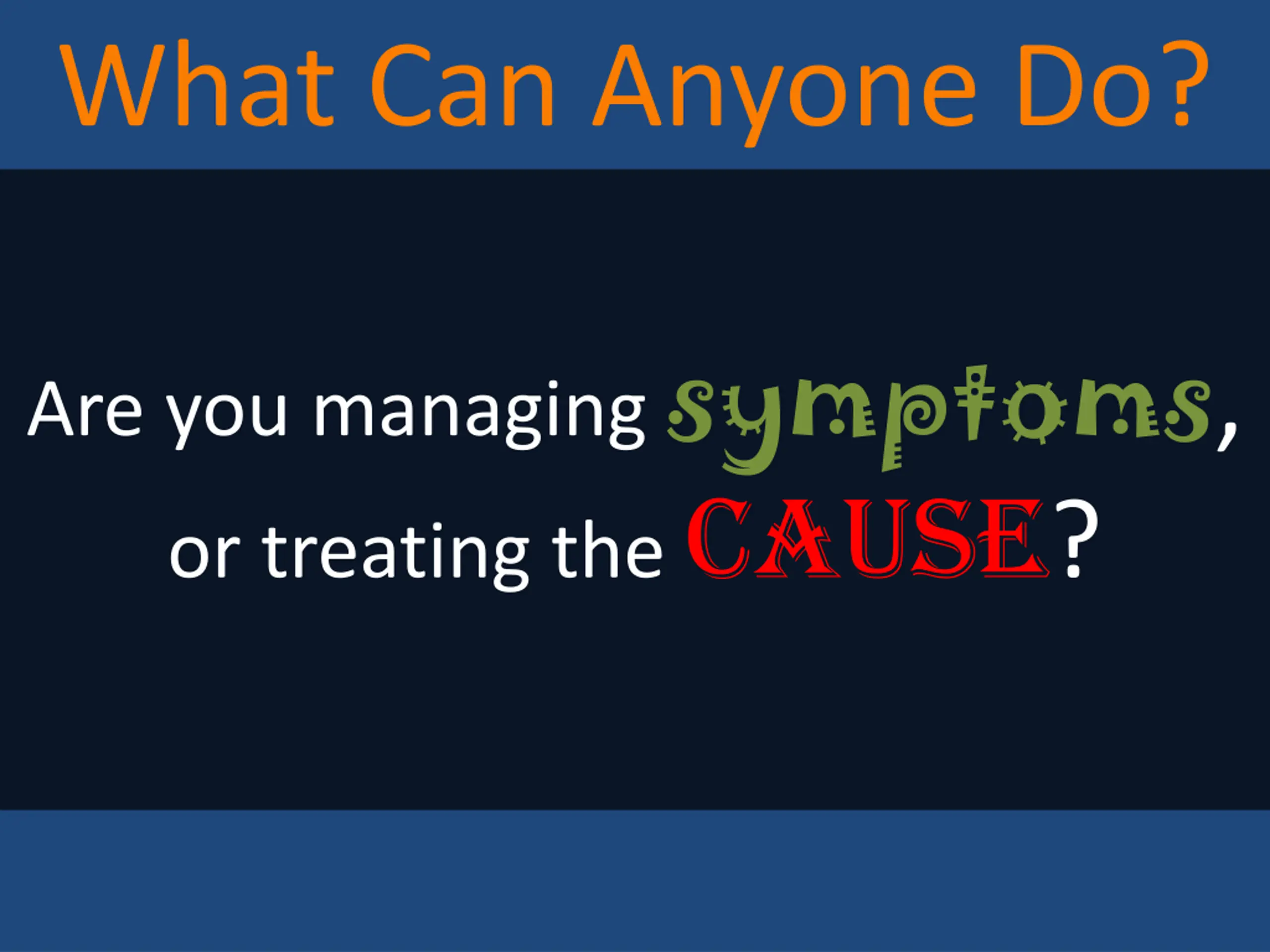 What Can Anyone Do?

Are you managing symptoms, or treating the CAUSE?